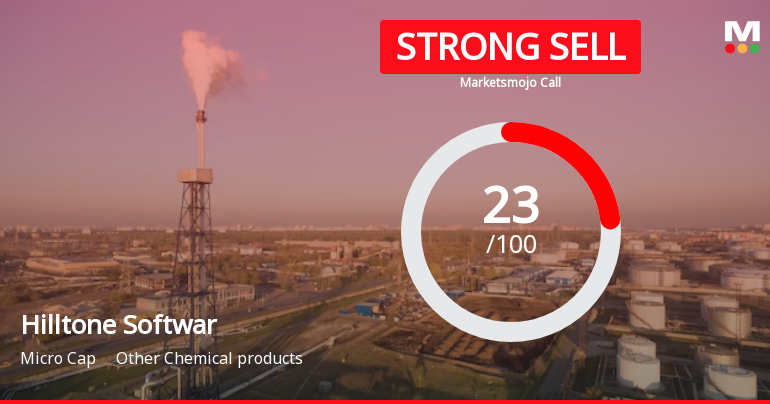 STRONG SELL
Marketsmojo Call

M

23
/100

Hilltone Softwar
Micro Cap Other Chemical products